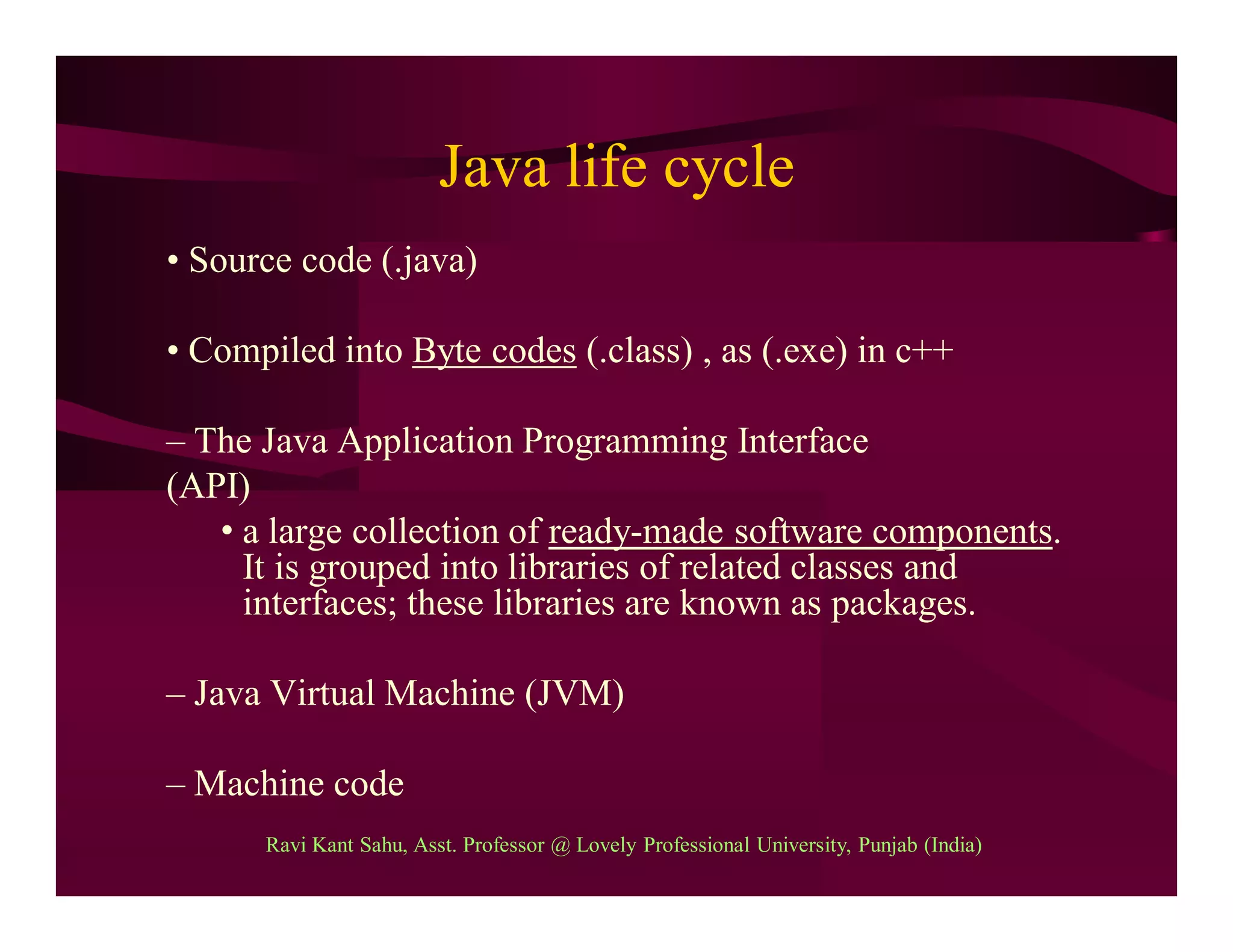 Java life cycle

• Source code (.java)

• Compiled into Byte codes (.class) , as (.exe) in c++

– The Java Application Programming Interface (API)

• a large collection of ready-made software components. It is grouped into libraries of related classes and interfaces; these libraries are known as packages.

– Java Virtual Machine (JVM)

– Machine code

Ravi Kant Sahu, Asst. Professor @ Lovely Professional University, Punjab (India)